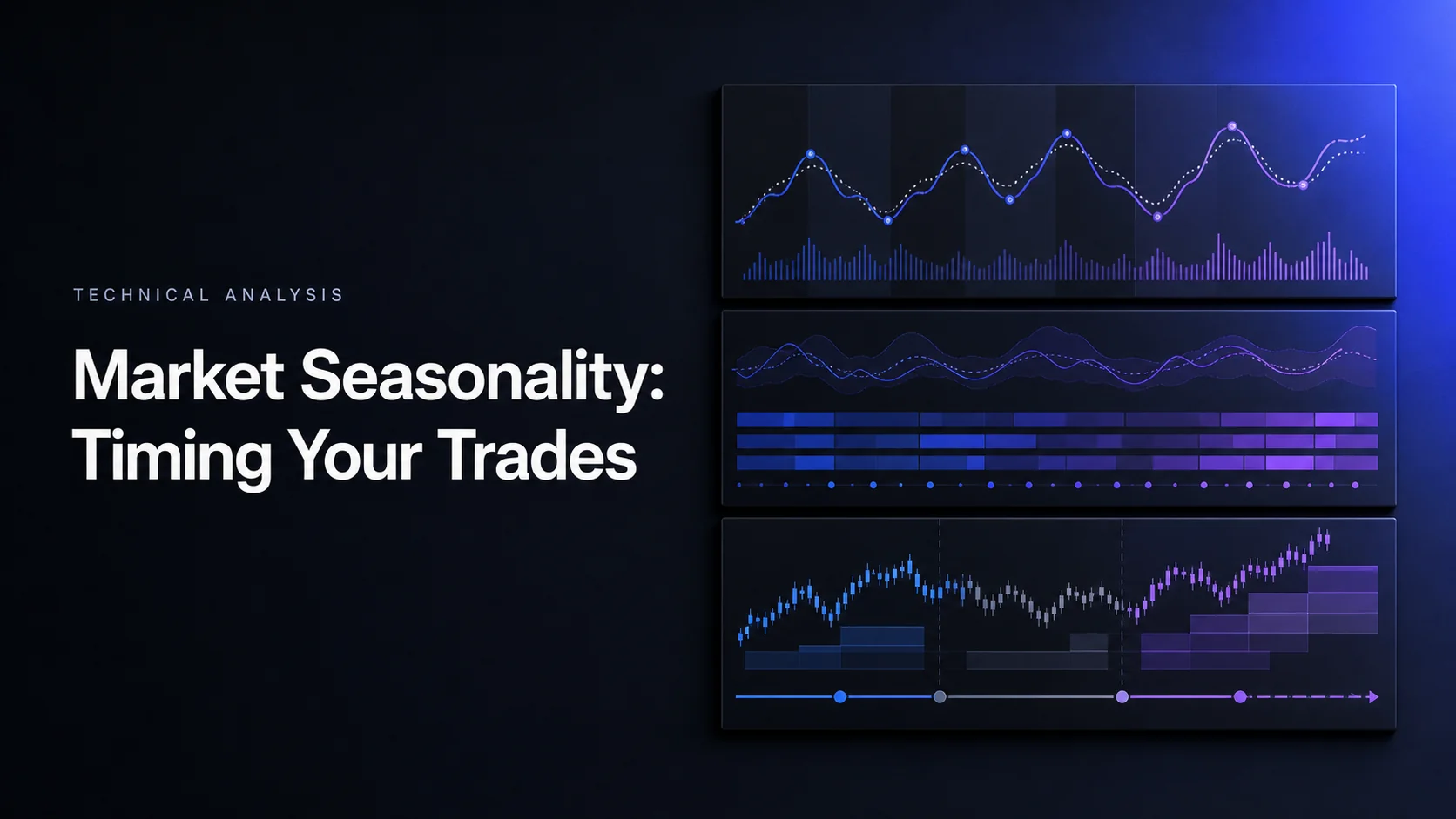 TECHNICAL ANALYSIS

Market Seasonality: Timing Your Trades